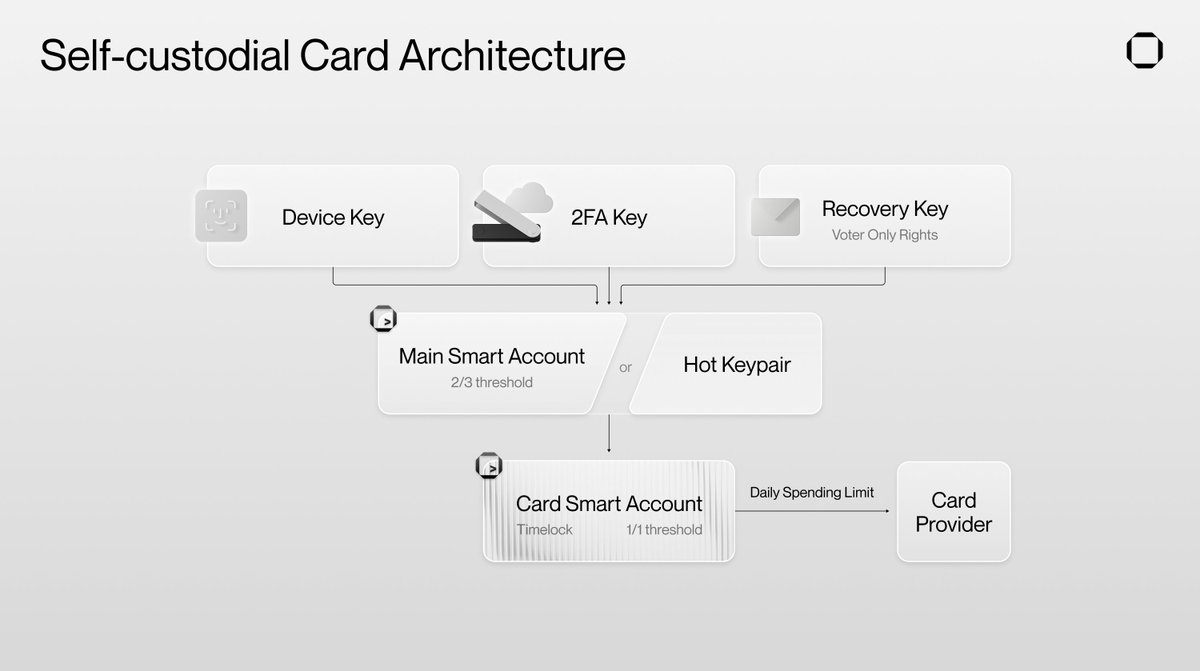 Self-custodial Card Architecture

Device Key

2FA Key

Recovery Key
Voter Only Rights

Main Smart Account
2/3 threshold

or

Hot Keypair

Card Smart Account
Timelock 1/1 threshold

Daily Spending Limit

Card Provider